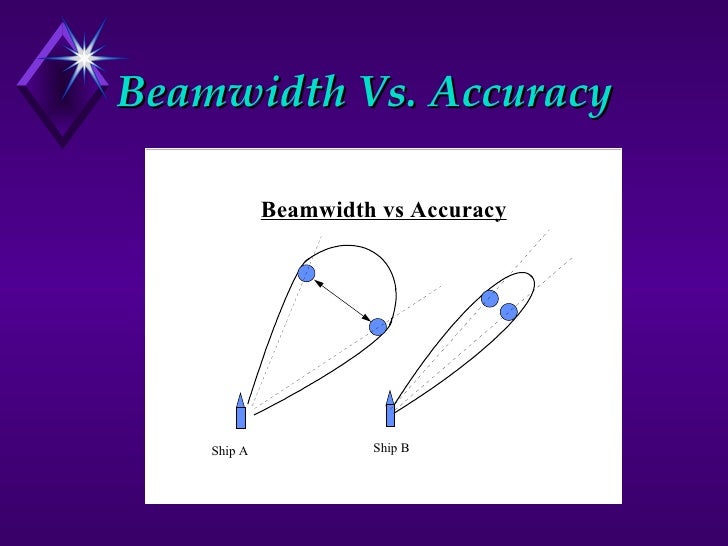 Beamwidth Vs. Accuracy

Beamwidth vs Accuracy

Ship A

Ship B